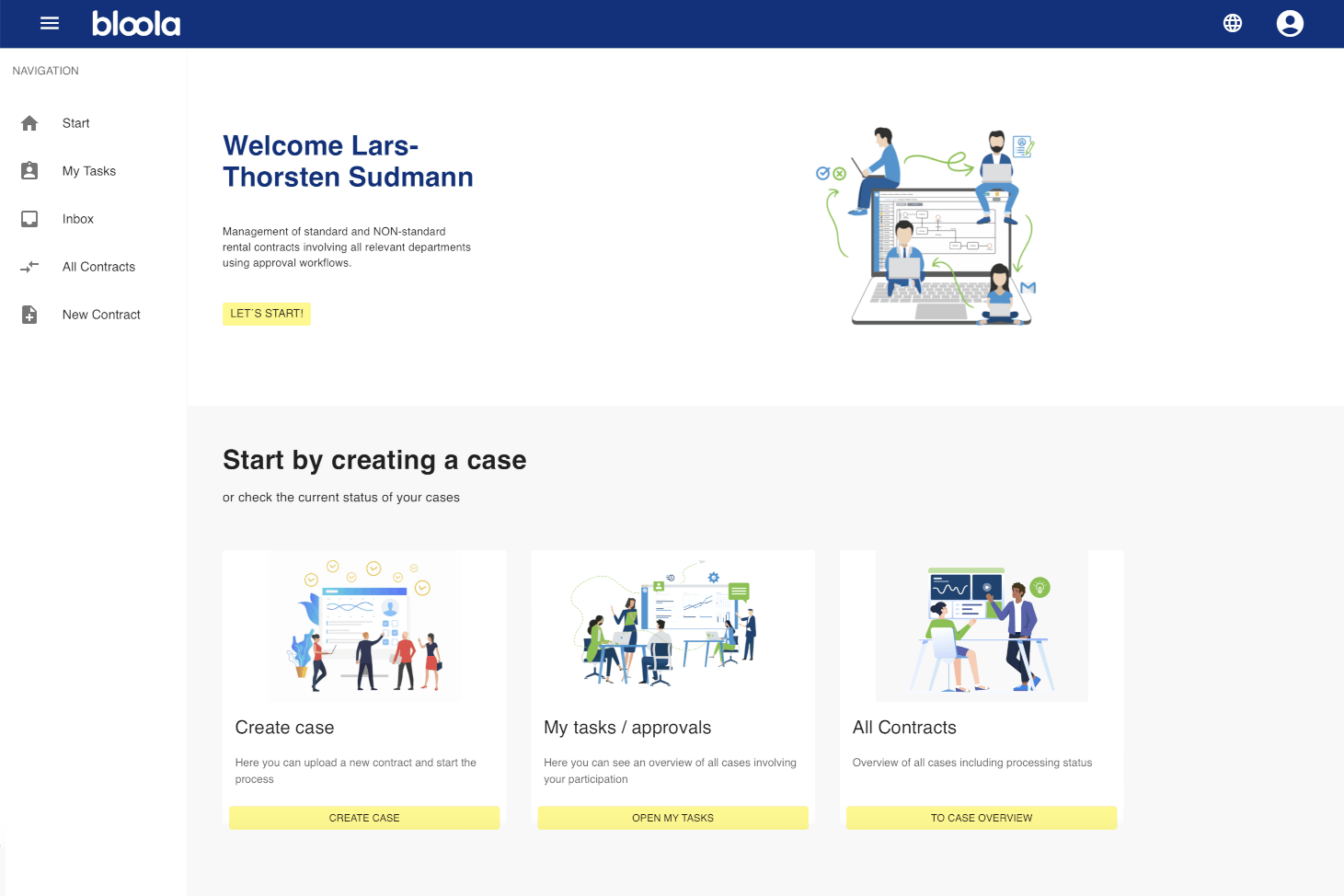 bloola

NAVIGATION

Start

My Tasks

Inbox

All Contracts

New Contract

Welcome Lars-Thorsten Sudmann

Management of standard and NON-standard rental contracts involving all relevant departments using approval workflows.

LET´S START!

Start by creating a case

or check the current status of your cases

Create case

Here you can upload a new contract and start the process

CREATE CASE

My tasks / approvals

Here you can see an overview of all cases involving your participation

OPEN MY TASKS

All Contracts

Overview of all cases including processing status

TO CASE OVERVIEW